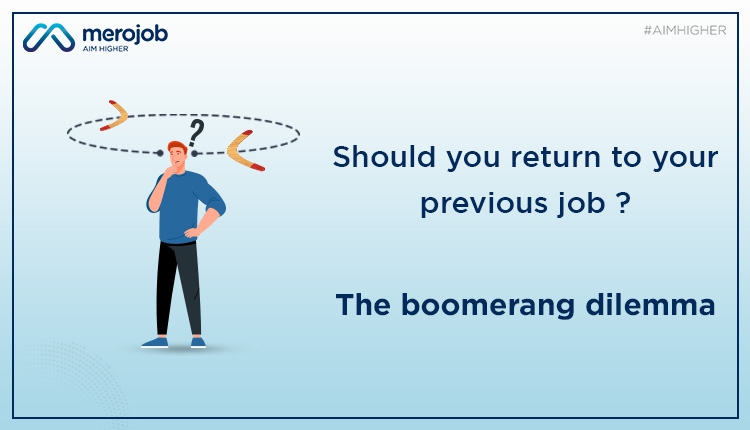 merojob
AIM HIGHER

#AIMHIGHER

?

Should you return to your previous job ?

The boomerang dilemma